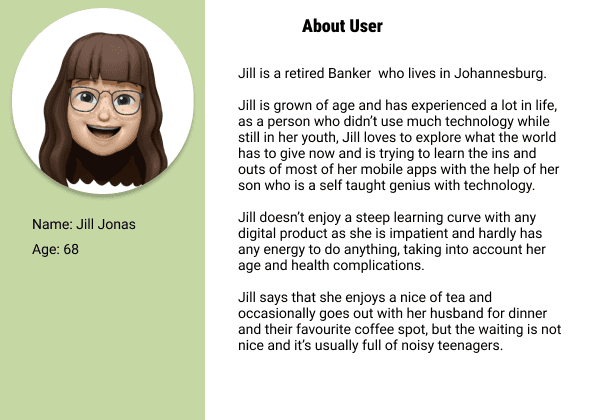 Name: Jill Jonas

Age: 68

About User

Jill is a retired Banker who lives in Johannesburg.

Jill is grown of age and has experienced a lot in life, as a person who didn't use much technology while still in her youth, Jill loves to explore what the world has to give now and is trying to learn the ins and outs of most of her mobile apps with the help of her son who is a self taught genius with technology.

Jill doesn't enjoy a steep learning curve with any digital product as she is impatient and hardly has any energy to do anything, taking into account her age and health complications.

Jill says that she enjoys a nice of tea and occasionally goes out with her husband for dinner and their favourite coffee spot, but the waiting is not nice and it's usually full of noisy teenagers.